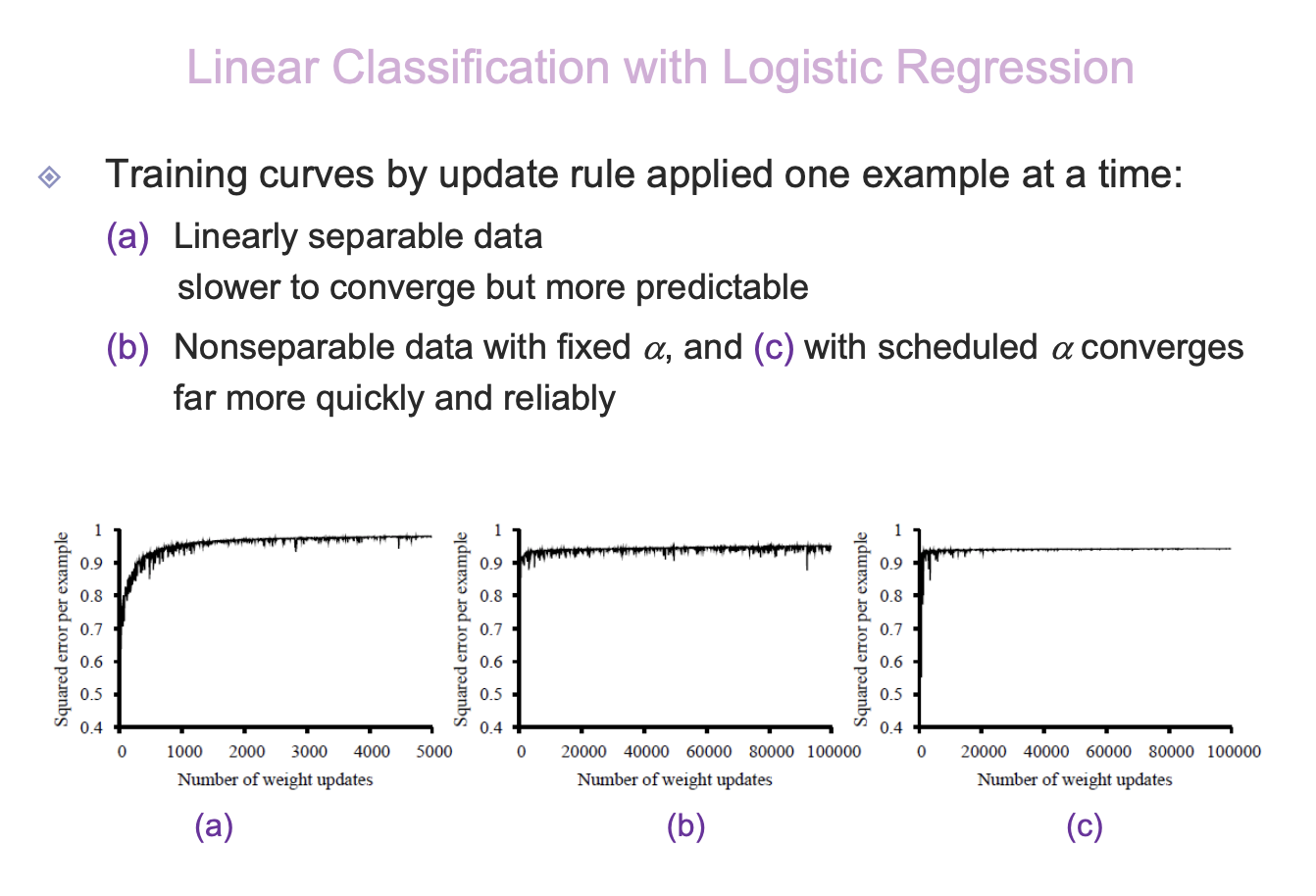 Linear Classification with Logistic Regression

Training curves by update rule applied one example at a time:

(a) Linearly separable data
slower to converge but more predictable

(b) Nonseparable data with fixed $\alpha$, and (c) with scheduled $\alpha$ converges far more quickly and reliably

Squared error per example
1
0.9
0.8
0.7
0.6
0.5
0.4
0 1000 2000 3000 4000 5000
Number of weight updates
(a)

Squared error per example
1
0.9
0.8
0.7
0.6
0.5
0.4
0 20000 40000 60000 80000 100000
Number of weight updates
(b)

Squared error per example
1
0.9
0.8
0.7
0.6
0.5
0.4
0 20000 40000 60000 80000 100000
Number of weight updates
(c)